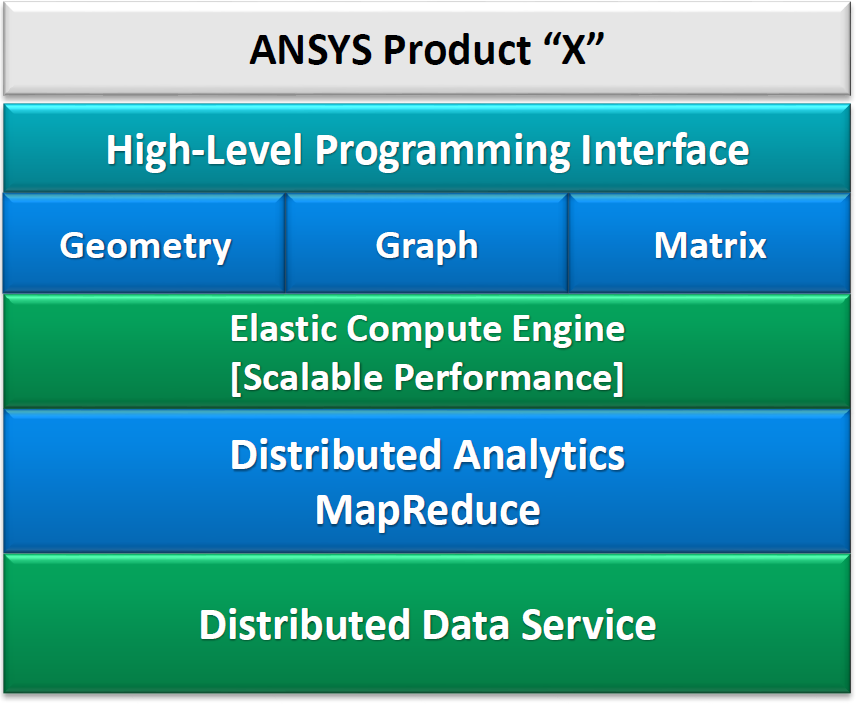 ANSYS Product “X”

High-Level Programming Interface

Geometry

Graph

Matrix

Elastic Compute Engine
[Scalable Performance]

Distributed Analytics
MapReduce

Distributed Data Service